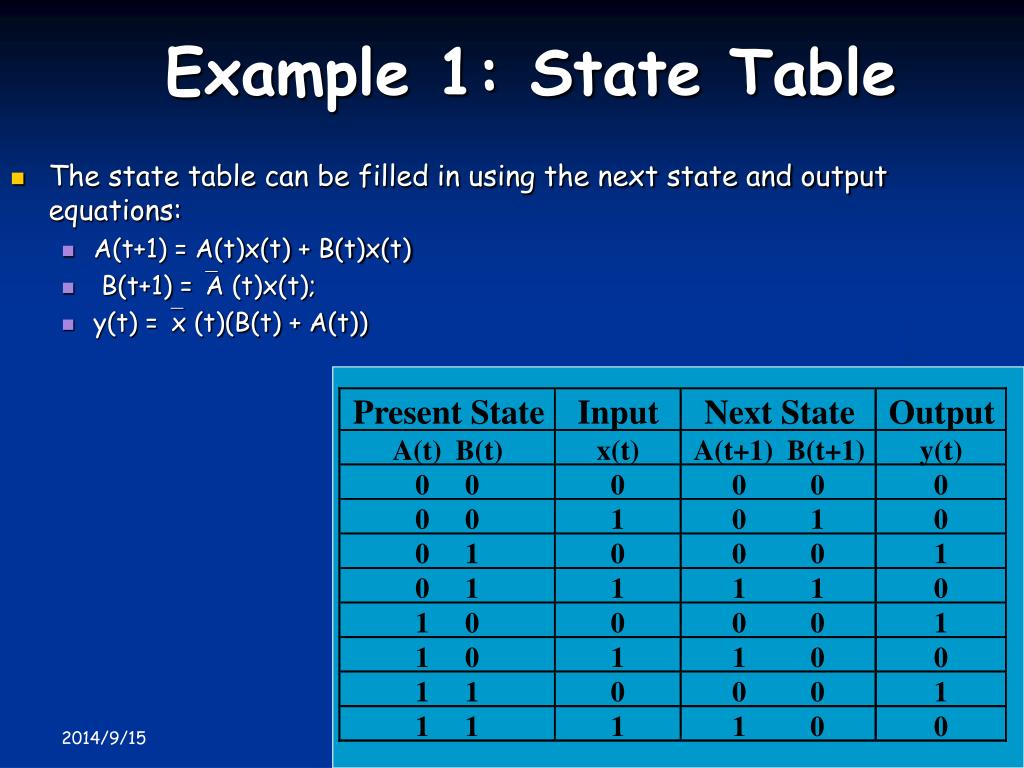 Example 1: State Table

The state table can be filled in using the next state and output equations:

A(t+1) = A(t)x(t) + B(t)x(t)

B(t+1) = $\overline{A}$ (t)x(t);

y(t) = $\overline{x}$ (t)(B(t) + A(t))

| Present State | Input | Next State | Output |
|---|---|---|---|
| A(t) B(t) | x(t) | A(t+1) B(t+1) | y(t) |
| 0 0 | 0 | 0 0 | 0 |
| 0 0 | 1 | 0 1 | 0 |
| 0 1 | 0 | 0 0 | 1 |
| 0 1 | 1 | 1 1 | 0 |
| 1 0 | 0 | 0 0 | 1 |
| 1 0 | 1 | 1 0 | 0 |
| 1 1 | 0 | 0 0 | 1 |
| 1 1 | 1 | 1 0 | 0 |

2014/9/15